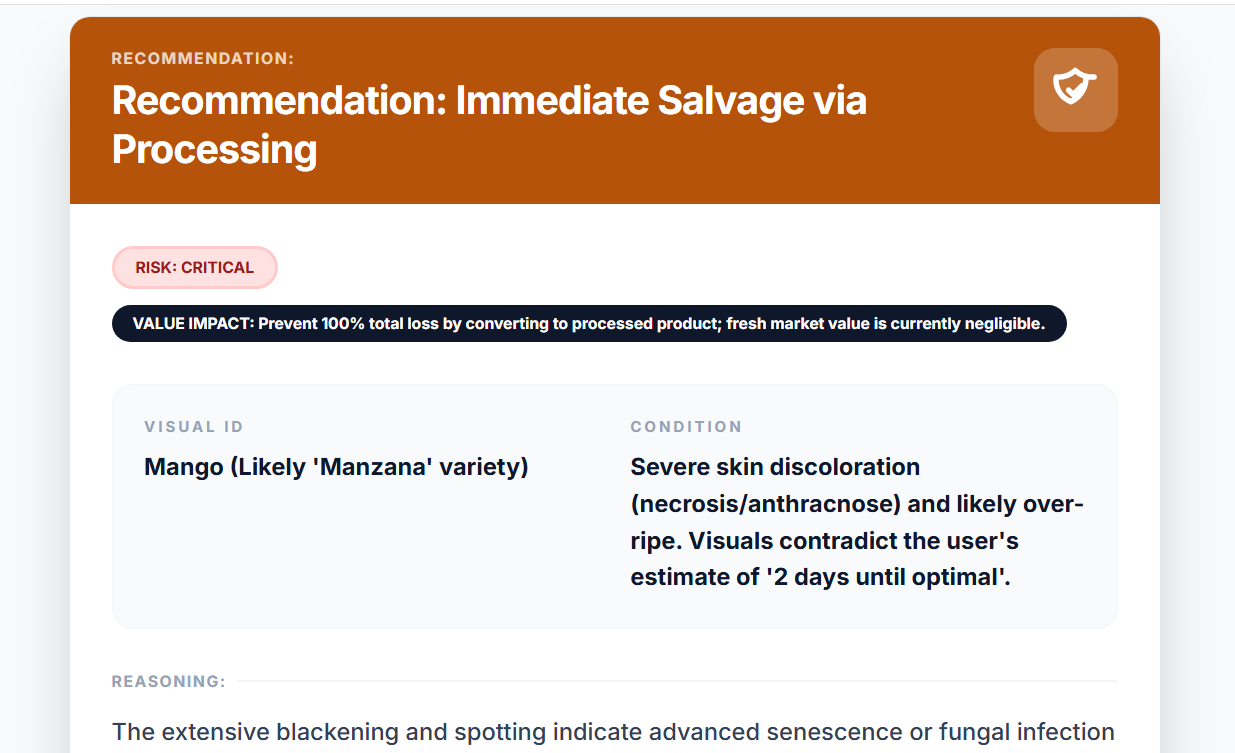 RECOMMENDATION:

Recommendation: Immediate Salvage via Processing

RISK: CRITICAL

VALUE IMPACT: Prevent 100% total loss by converting to processed product; fresh market value is currently negligible.

VISUAL ID

Mango (Likely 'Manzana' variety)

CONDITION

Severe skin discoloration (necrosis/anthracnose) and likely over-ripe. Visuals contradict the user's estimate of '2 days until optimal'.

REASONING:

The extensive blackening and spotting indicate advanced senescence or fungal infection